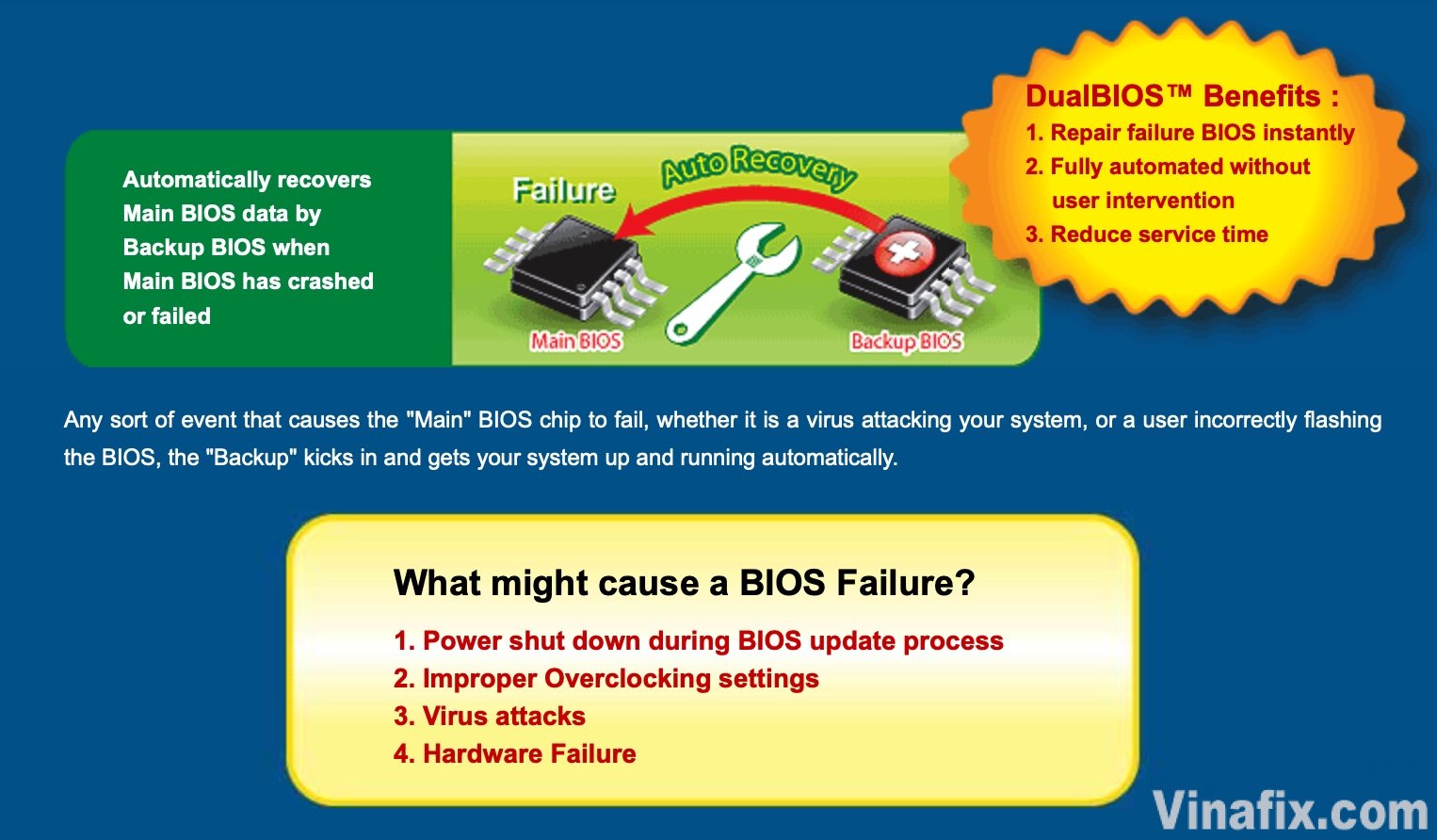 Automatically recovers Main BIOS data by Backup BIOS when Main BIOS has crashed or failed

Failure

Auto Recovery

Main BIOS

Backup BIOS

DualBIOS™ Benefits :
1. Repair failure BIOS instantly
2. Fully automated without user intervention
3. Reduce service time

Any sort of event that causes the "Main" BIOS chip to fail, whether it is a virus attacking your system, or a user incorrectly flashing the BIOS, the "Backup" kicks in and gets your system up and running automatically.

What might cause a BIOS Failure?
1. Power shut down during BIOS update process
2. Improper Overclocking settings
3. Virus attacks
4. Hardware Failure

Vinafix.com